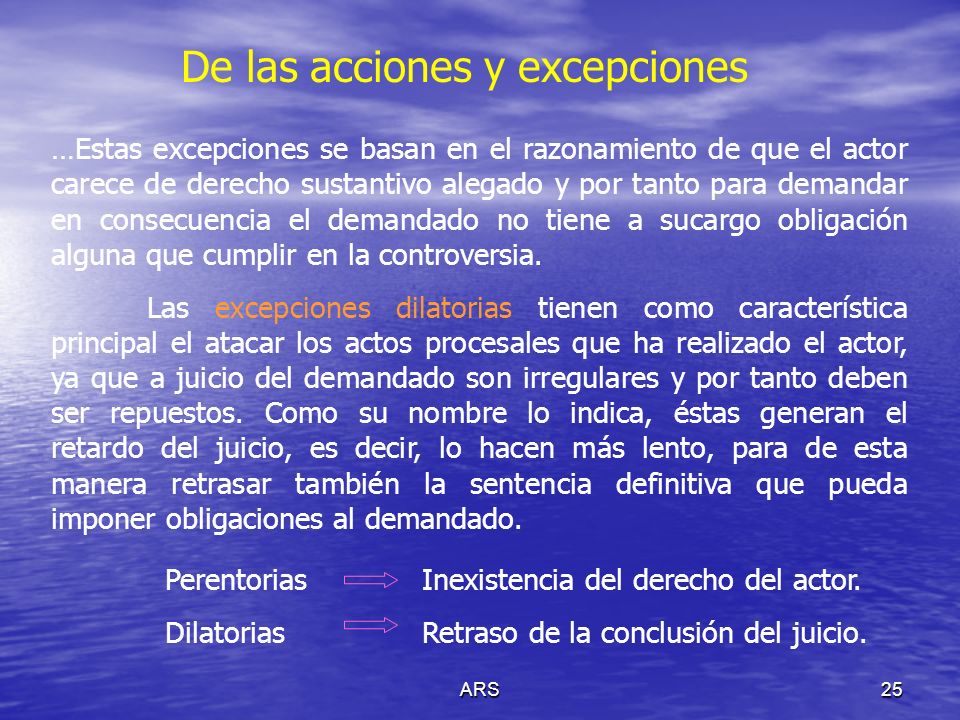 De las acciones y excepciones

…Estas excepciones se basan en el razonamiento de que el actor carece de derecho sustantivo alegado y por tanto para demandar en consecuencia el demandado no tiene a sucargo obligación alguna que cumplir en la controversia.

Las excepciones dilatorias tienen como característica principal el atacar los actos procesales que ha realizado el actor, ya que a juicio del demandado son irregulares y por tanto deben ser repuestos. Como su nombre lo indica, éstas generan el retardo del juicio, es decir, lo hacen más lento, para de esta manera retrasar también la sentencia definitiva que pueda imponer obligaciones al demandado.

Perentorias Inexistencia del derecho del actor.

Dilatorias Retraso de la conclusión del juicio.

ARS

25